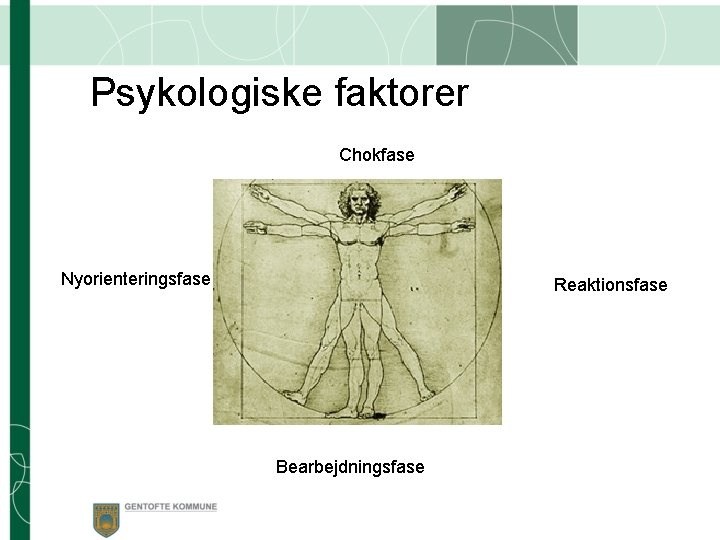 Psykologiske faktorer

Chokfase

Nyorienteringsfase

Reaktionsfase

Bearbejdningsfase

GENTOFTE KOMMUNE